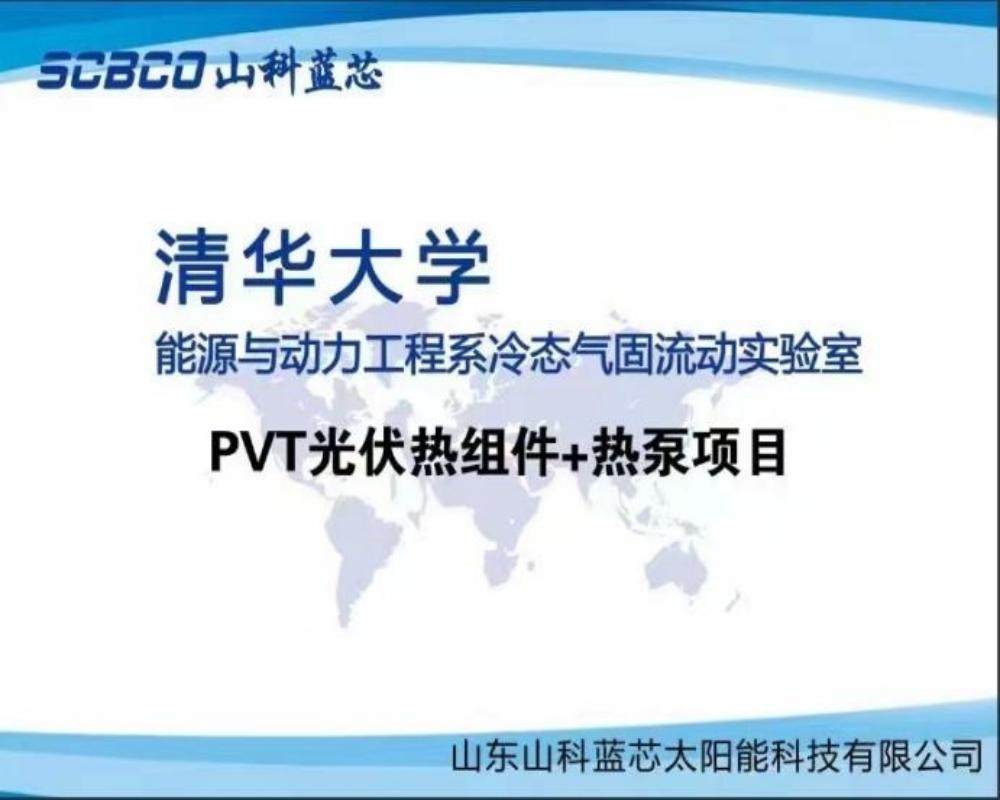 SCBCO 山科蓝芯

清华大学

能源与动力工程系冷态气固流动实验室

PVT光伏热组件+热泵项目

山东山科蓝芯太阳能科技有限公司